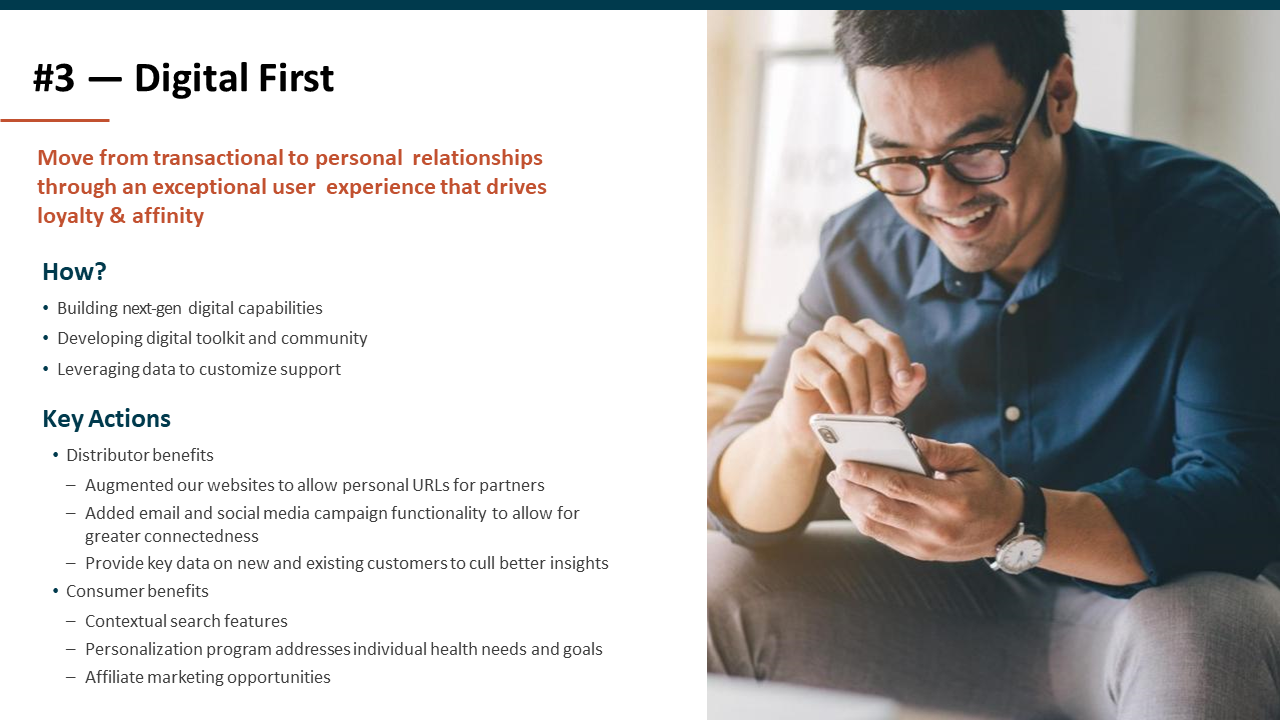 #3 — Digital First

Move from transactional to personal relationships through an exceptional user experience that drives loyalty & affinity

How?

• Building next-gen digital capabilities
• Developing digital toolkit and community
• Leveraging data to customize support

Key Actions

• Distributor benefits
– Augmented our websites to allow personal URLs for partners
– Added email and social media campaign functionality to allow for greater connectedness
– Provide key data on new and existing customers to cull better insights
• Consumer benefits
– Contextual search features
– Personalization program addresses individual health needs and goals
– Affiliate marketing opportunities